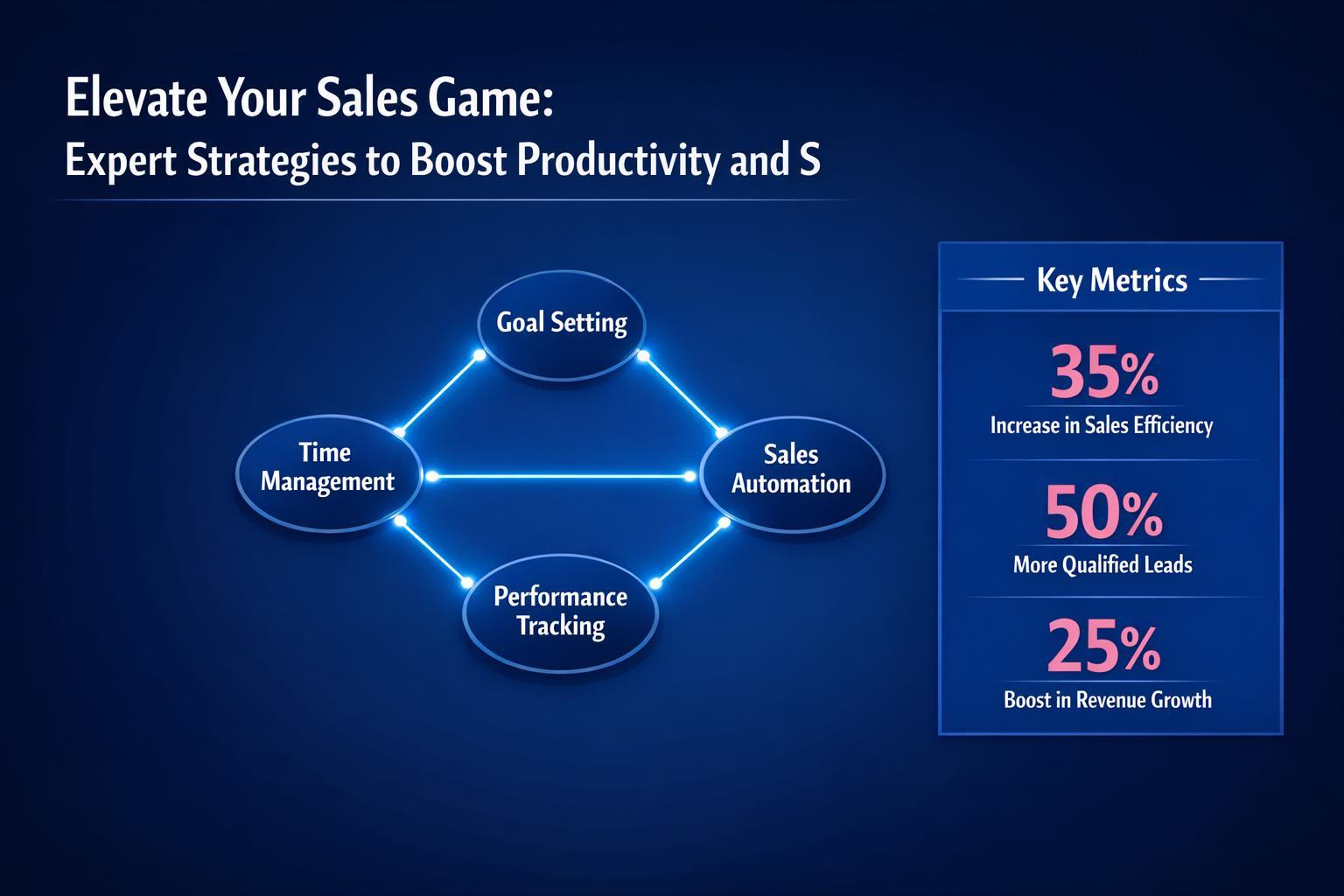 Elevate Your Sales Game:
Expert Strategies to Boost Productivity and S

Goal Setting

Time Management

Sales Automation

Performance Tracking

Key Metrics

35%
Increase in Sales Efficiency

50%
More Qualified Leads

25%
Boost in Revenue Growth